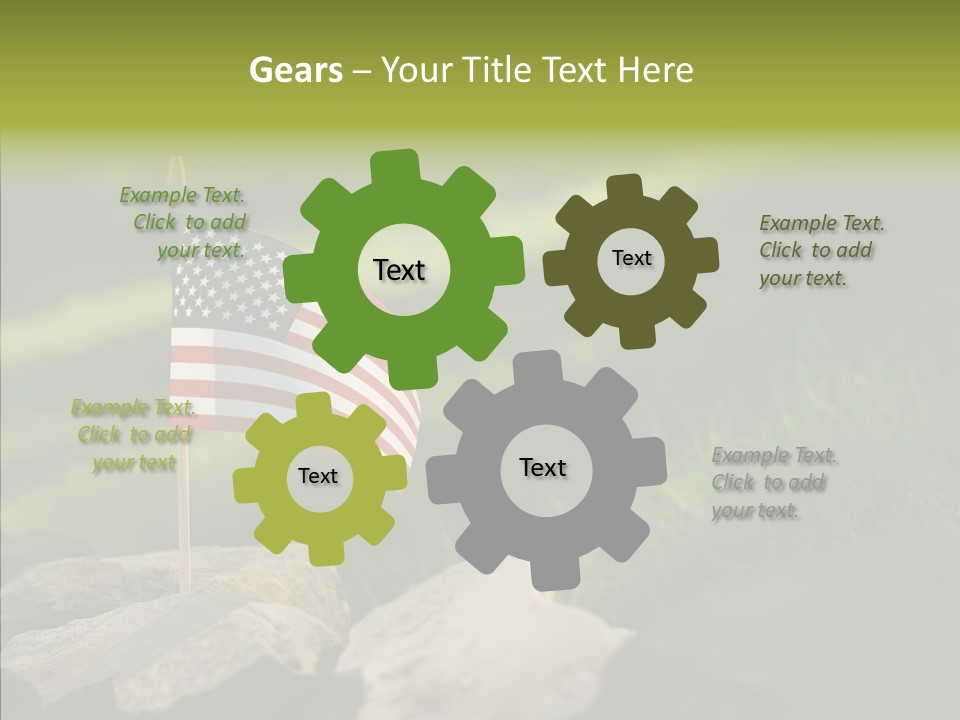 Gears – Your Title Text Here

Example Text. Click to add your text.

Text

Text

Example Text. Click to add your text.

Example Text. Click to add your text

Text

Text

Example Text. Click to add your text.